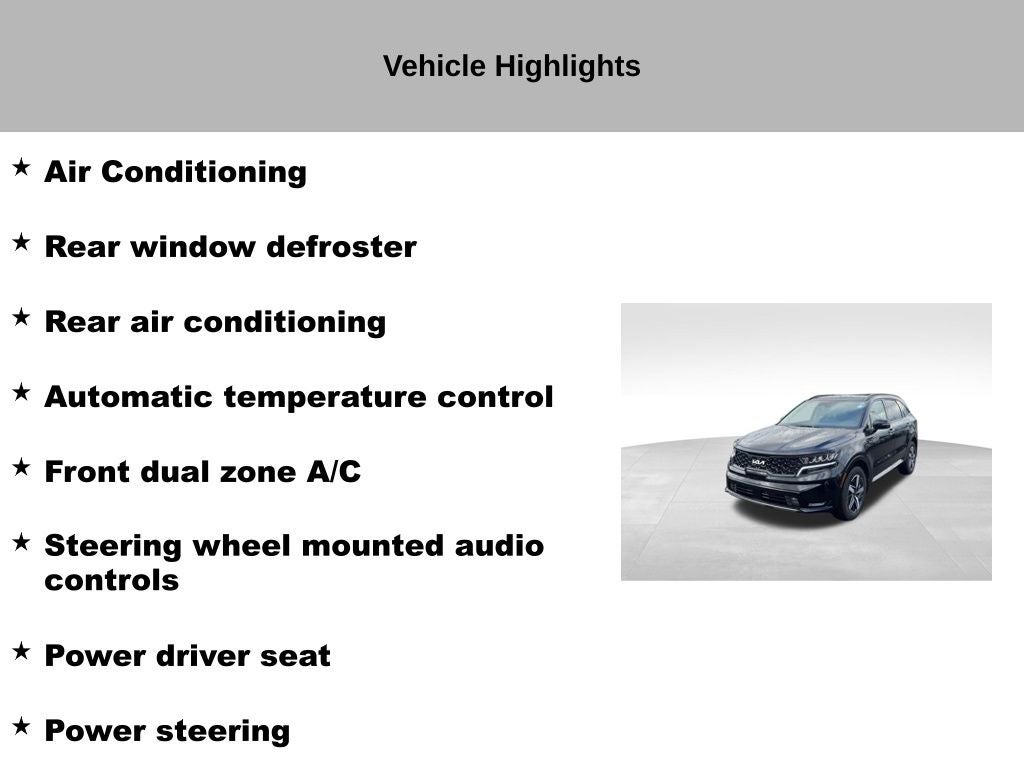 Vehicle Highlights

★ Air Conditioning

★ Rear window defroster

★ Rear air conditioning

★ Automatic temperature control

★ Front dual zone A/C

★ Steering wheel mounted audio controls

★ Power driver seat

★ Power steering